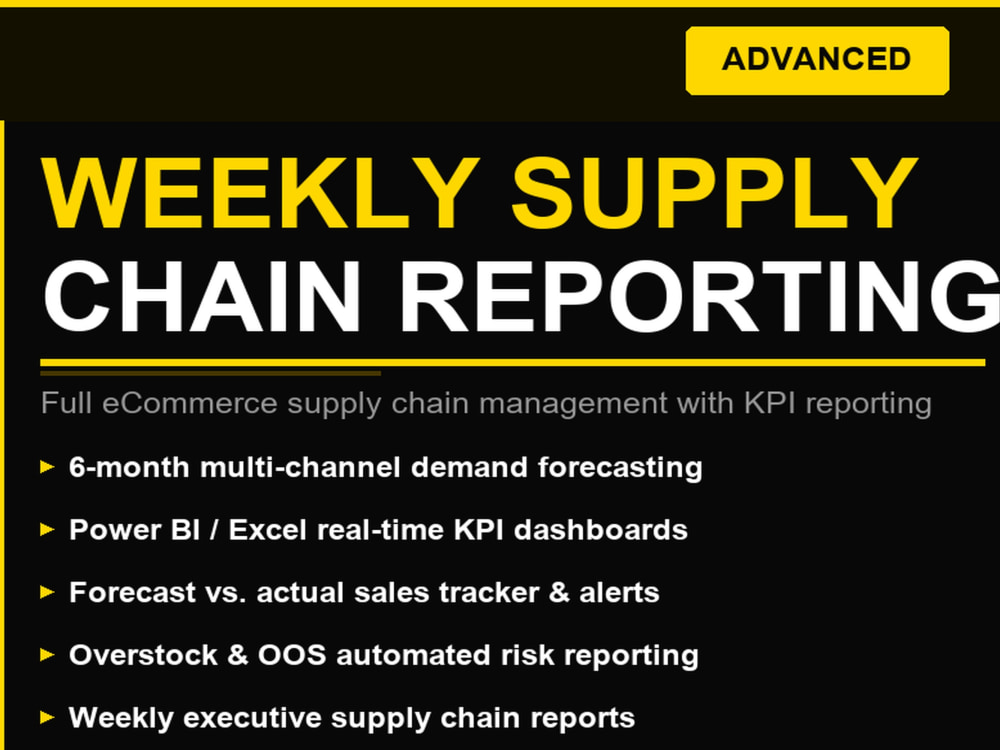 ADVANCED

WEEKLY SUPPLY
CHAIN REPORTING

Full eCommerce supply chain management with KPI reporting

▸ 6-month multi-channel demand forecasting

▸ Power BI / Excel real-time KPI dashboards

▸ Forecast vs. actual sales tracker & alerts

▸ Overstock & OOS automated risk reporting

▸ Weekly executive supply chain reports